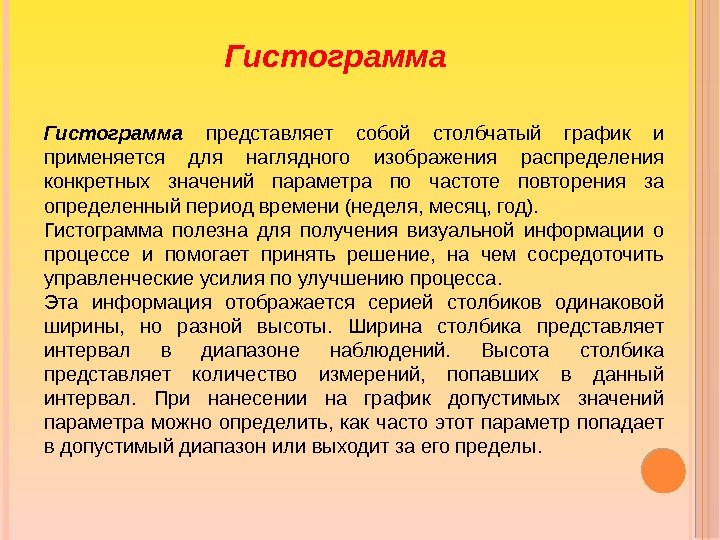 Гистограмма

Гистограмма представляет собой столбчатый график и применяется для наглядного изображения распределения конкретных значений параметра по частоте повторения за определенный период времени (неделя, месяц, год).
Гистограмма полезна для получения визуальной информации о процессе и помогает принять решение, на чем сосредоточить управленческие усилия по улучшению процесса.
Эта информация отображается серией столбиков одинаковой ширины, но разной высоты. Ширина столбика представляет интервал в диапазоне наблюдений. Высота столбика представляет количество измерений, попавших в данный интервал. При нанесении на график допустимых значений параметра можно определить, как часто этот параметр попадает в допустимый диапазон или выходит за его пределы.